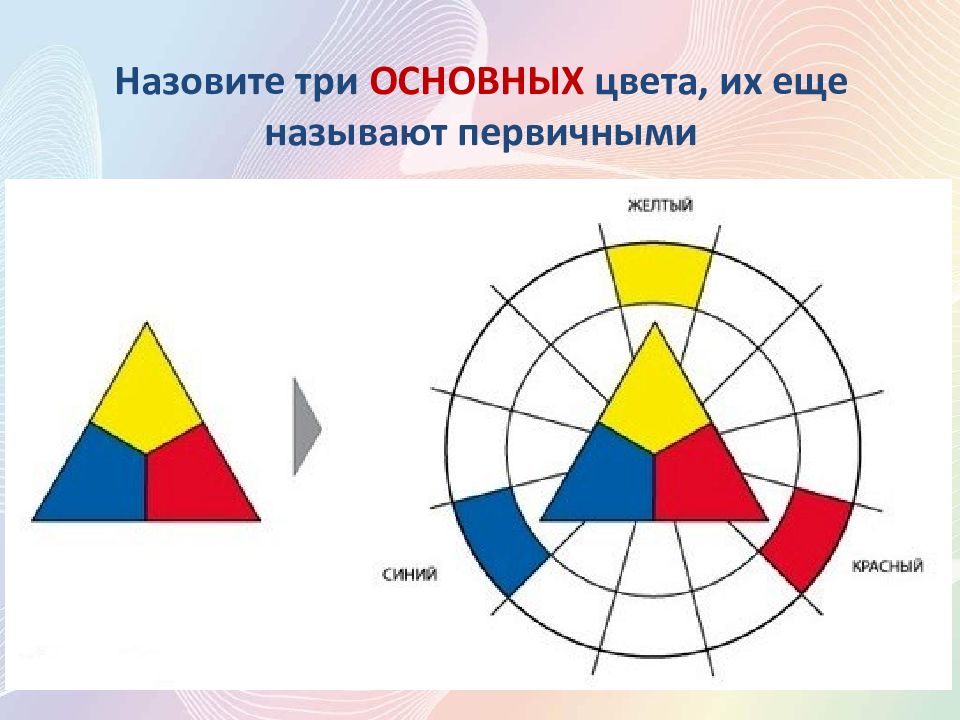 Назовите три ОСНОВНЫХ цвета, их еще называют первичными

ЖЕЛТЫЙ

СИНИЙ

КРАСНЫЙ